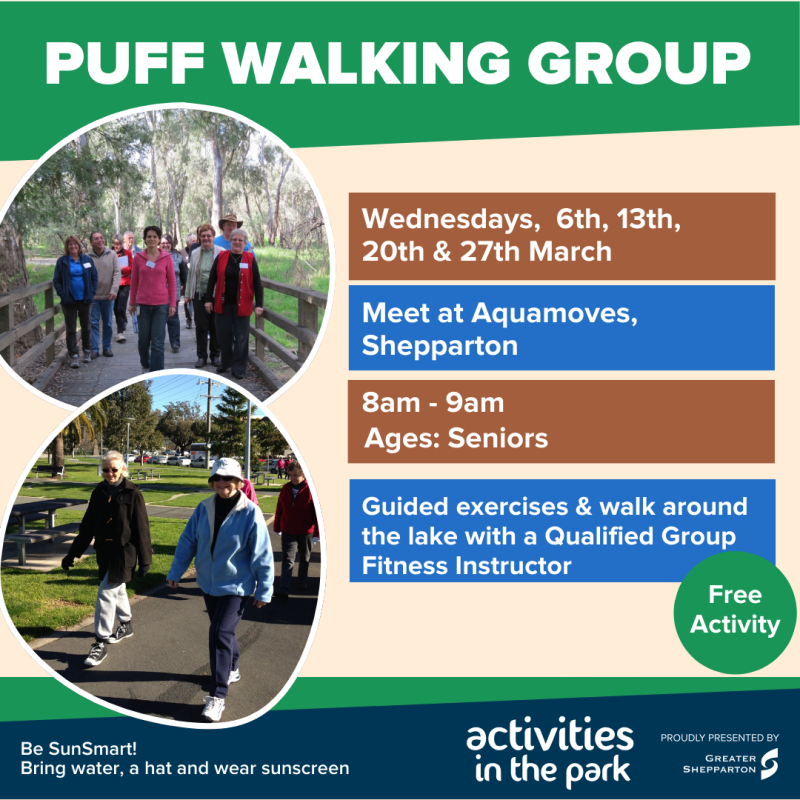 PUFF WALKING GROUP

Wednesdays, 6th, 13th, 20th & 27th March

Meet at Aquamoves, Shepparton

8am - 9am
Ages: Seniors

Guided exercises & walk around the lake with a Qualified Group Fitness Instructor

Free Activity

Be SunSmart!
Bring water, a hat and wear sunscreen

activities in the park

PROUDLY PRESENTED BY
GREATER SHEPPARTON